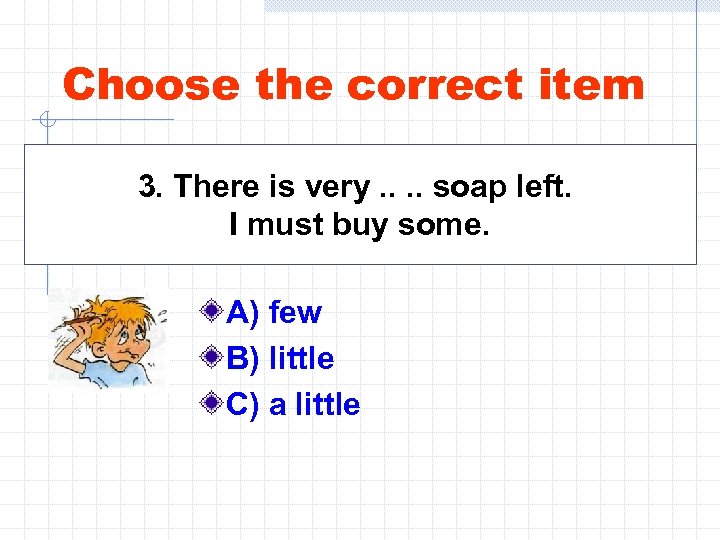 Choose the correct item

3. There is very .. .. soap left.
I must buy some.

A) few
B) little
C) a little